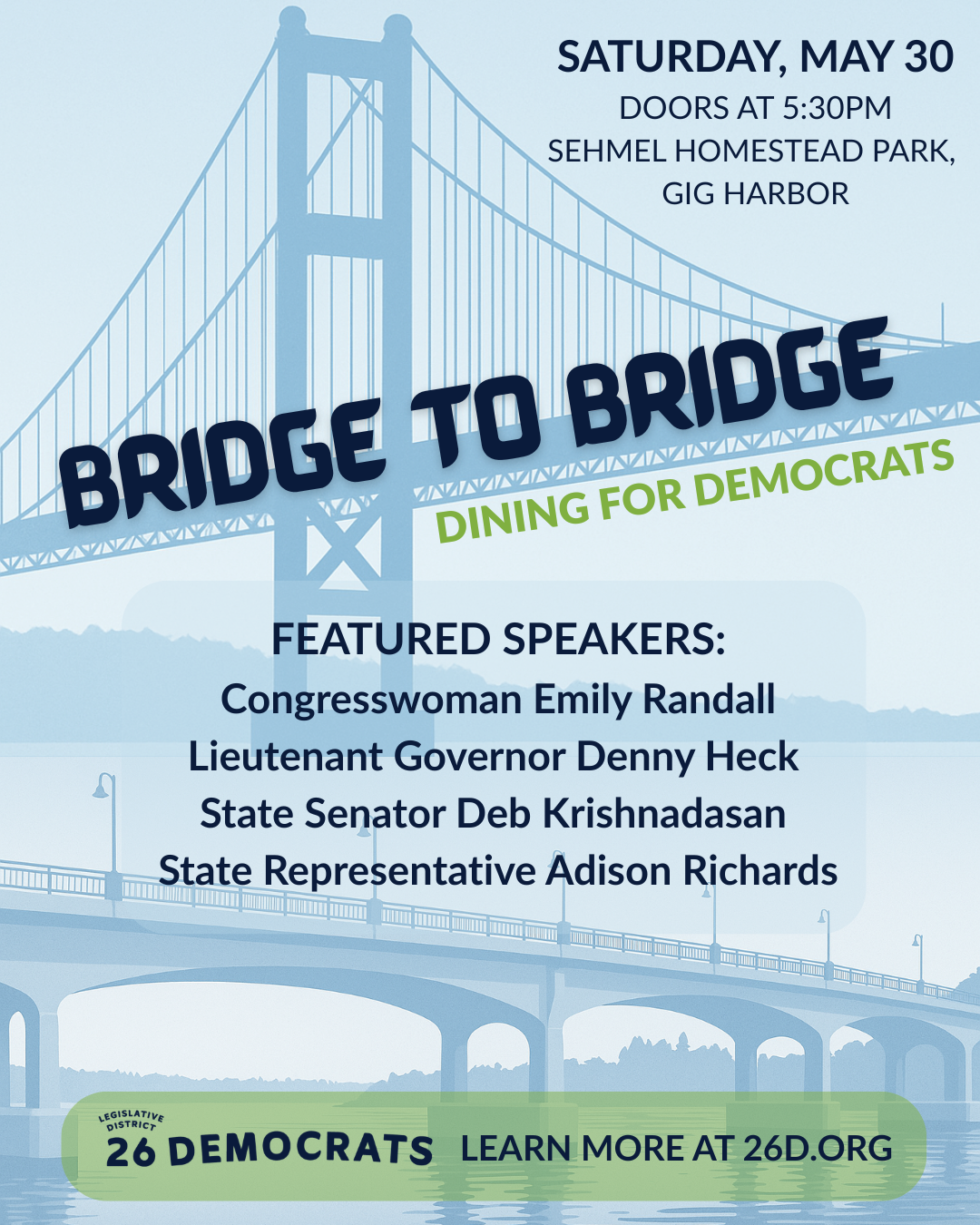 SATURDAY, MAY 30
DOORS AT 5:30PM
SEHMEL HOMESTEAD PARK,
GIG HARBOR

BRIDGE TO BRIDGE
DINING FOR DEMOCRATS

FEATURED SPEAKERS:
Congresswoman Emily Randall
Lieutenant Governor Denny Heck
State Senator Deb Krishnadasan
State Representative Adison Richards

LEGISLATIVE DISTRICT
26 DEMOCRATS

LEARN MORE AT 26D.ORG